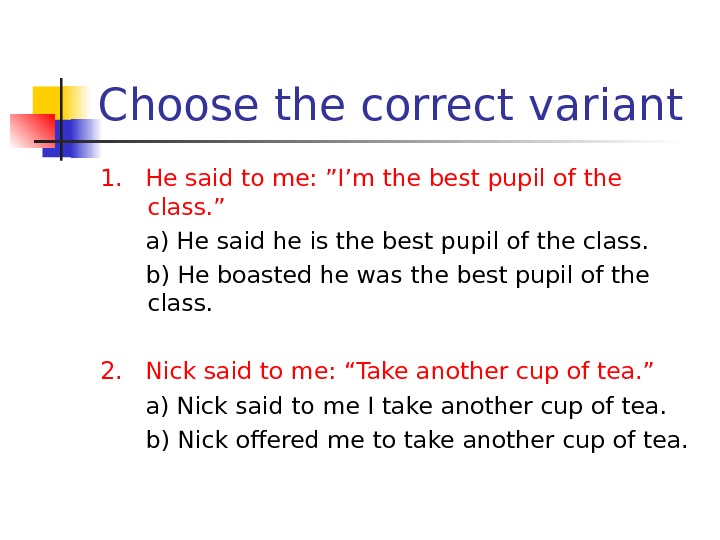 Choose the correct variant

1. He said to me: ”I’m the best pupil of the class.”

a) He said he is the best pupil of the class.

b) He boasted he was the best pupil of the class.

2. Nick said to me: “Take another cup of tea.”

a) Nick said to me I take another cup of tea.

b) Nick offered me to take another cup of tea.